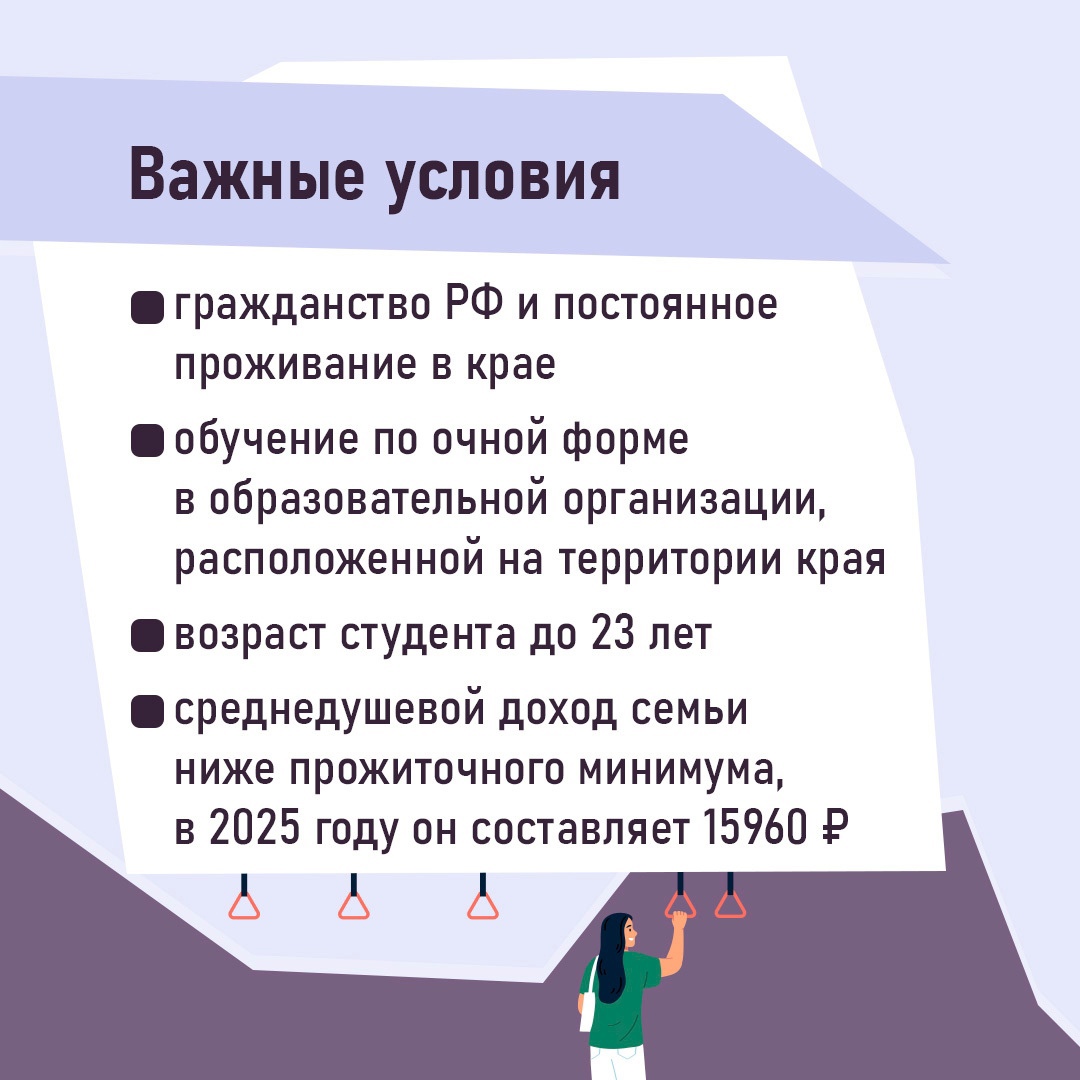 Важные условия

- гражданство РФ и постоянное проживание в крае
- обучение по очной форме в образовательной организации, расположенной на территории края
- возраст студента до 23 лет
- среднедушевой доход семьи ниже прожиточного минимума, в 2025 году он составляет 15960 ₽